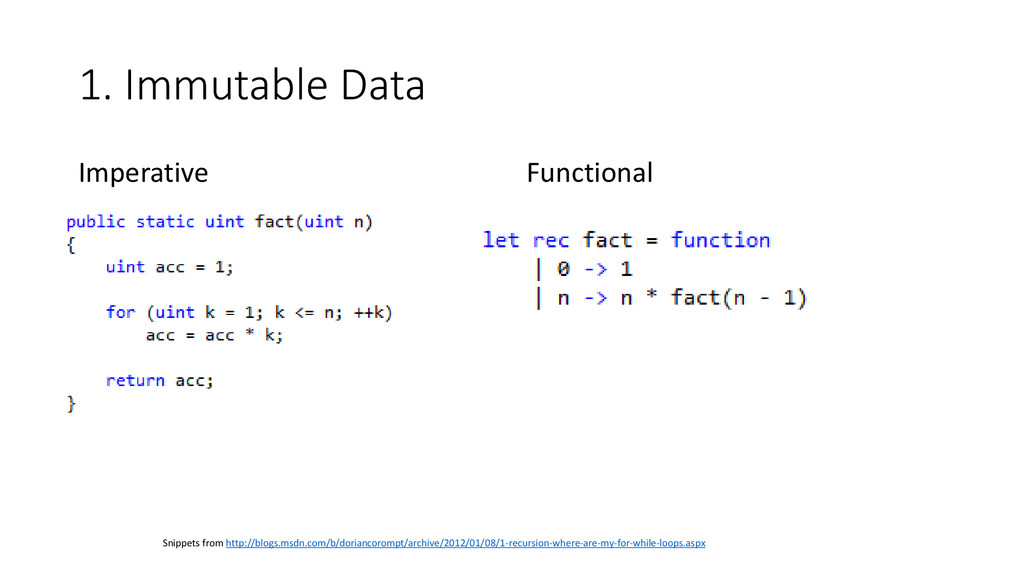 1. Immutable Data

Imperative

public static uint fact(uint n)
{
    uint acc = 1;

    for (uint k = 1; k <= n; ++k)
        acc = acc * k;

    return acc;
}

Functional

let rec fact = function
    | 0 -> 1
    | n -> n * fact(n - 1)

Snippets from http://blogs.msdn.com/b/doriancorompt/archive/2012/01/08/1-recursion-where-are-my-for-while-loops.aspx